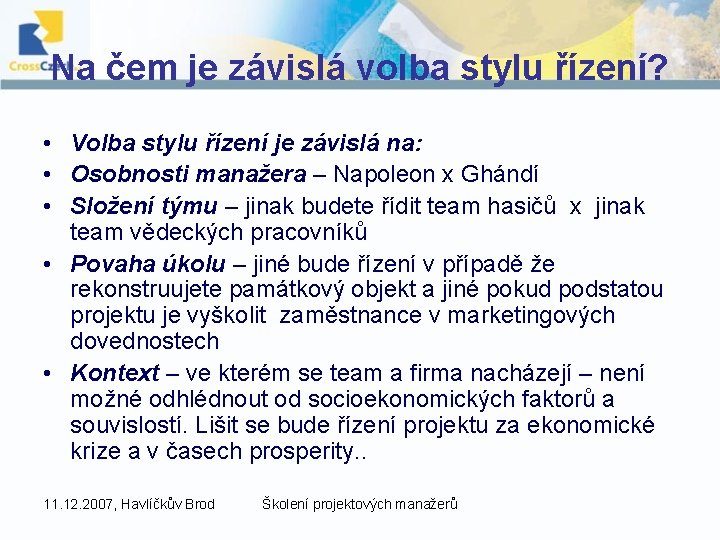 CrossCz

Na čem je závislá volba stylu řízení?

• Volba stylu řízení je závislá na:
• Osobnosti manažera – Napoleon x Ghándí
• Složení týmu – jinak budete řídit team hasičů x jinak team vědeckých pracovníků
• Povaha úkolu – jiné bude řízení v případě že rekonstruujete památkový objekt a jiné pokud podstatou projektu je vyškolit zaměstnance v marketingových dovednostech
• Kontext – ve kterém se team a firma nacházejí – není možné odhlédnout od socioekonomických faktorů a souvislostí. Lišit se bude řízení projektu za ekonomické krize a v časech prosperity..

11.12.2007, Havlíčkův Brod Školení projektových manažerů